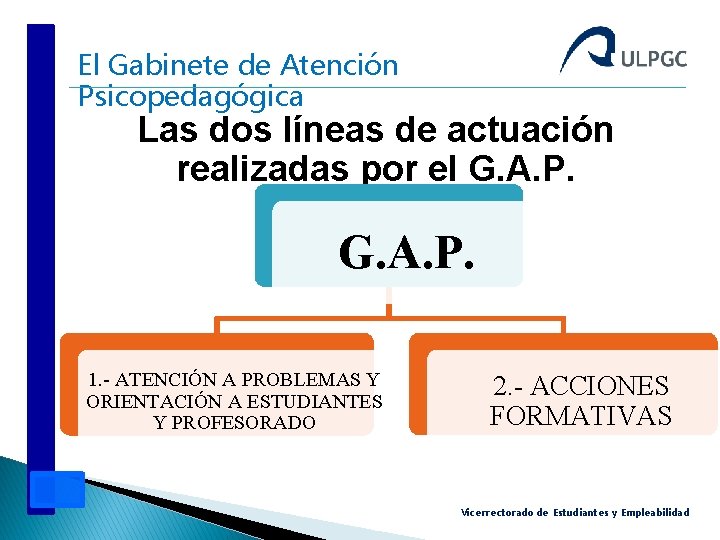 El Gabinete de Atención Psicopedagógica

ULPGC

Las dos líneas de actuación realizadas por el G.A.P.

G.A.P.

1.- ATENCIÓN A PROBLEMAS Y ORIENTACIÓN A ESTUDIANTES Y PROFESORADO

2.- ACCIONES FORMATIVAS

Vicerrectorado de Estudiantes y Empleabilidad